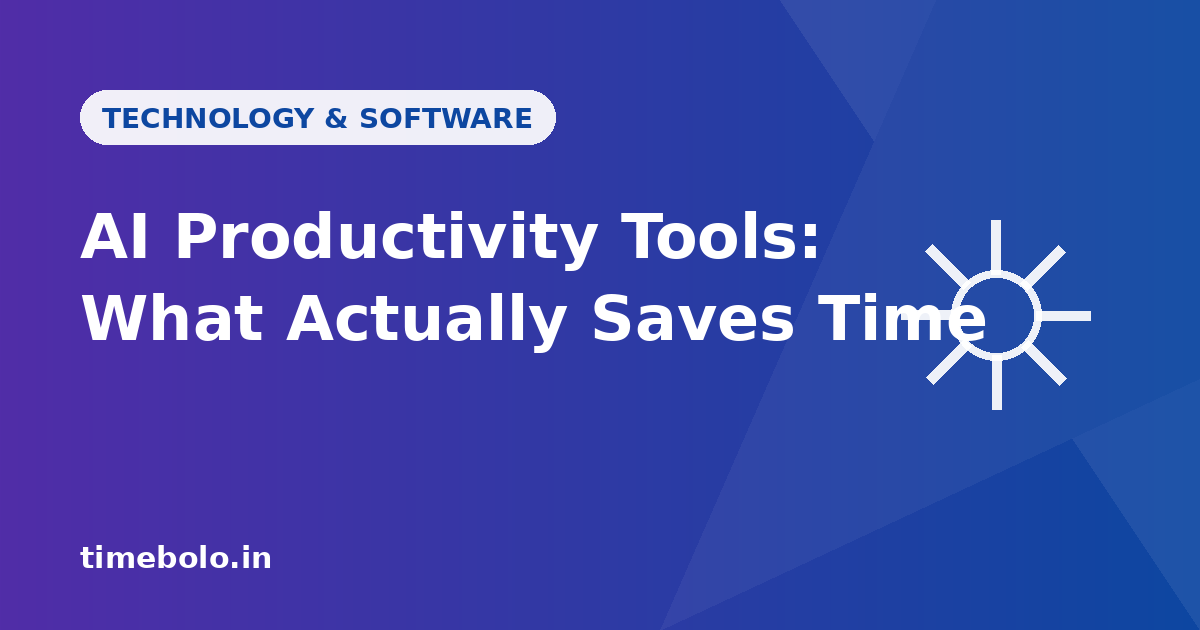 TECHNOLOGY & SOFTWARE

AI Productivity Tools: What Actually Saves Time

timebolo.in